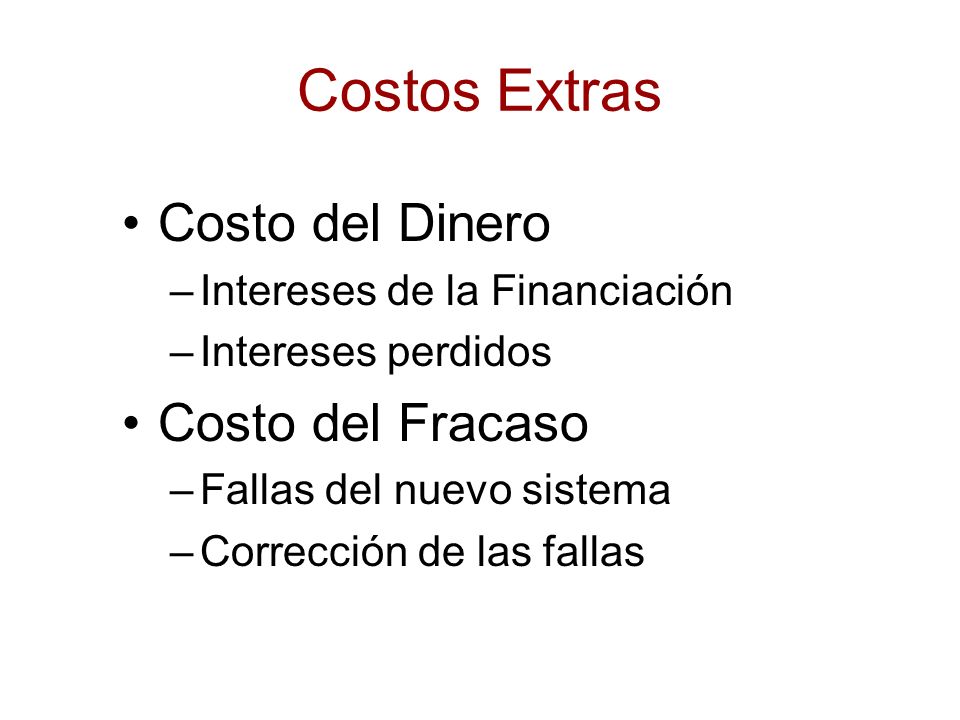 Costos Extras

• Costo del Dinero
– Intereses de la Financiación
– Intereses perdidos

• Costo del Fracaso
– Fallas del nuevo sistema
– Corrección de las fallas